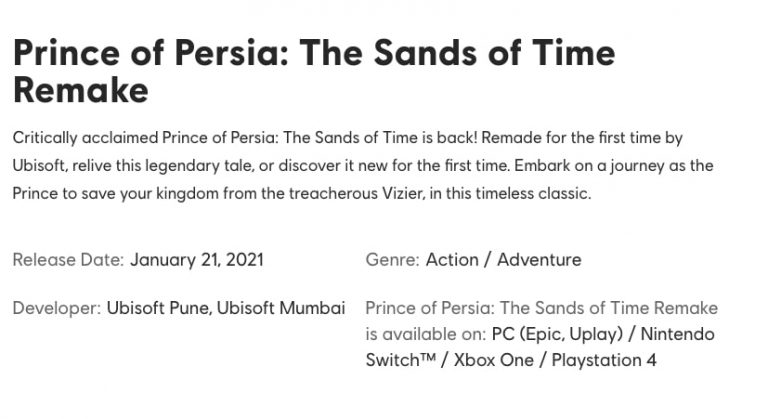 Prince of Persia: The Sands of Time Remake

Critically acclaimed Prince of Persia: The Sands of Time is back! Remade for the first time by Ubisoft, relive this legendary tale, or discover it new for the first time. Embark on a journey as the Prince to save your kingdom from the treacherous Vizier, in this timeless classic.

Release Date: January 21, 2021

Developer: Ubisoft Pune, Ubisoft Mumbai

Genre: Action / Adventure

Prince of Persia: The Sands of Time Remake is available on: PC (Epic, Uplay) / Nintendo Switch™ / Xbox One / Playstation 4